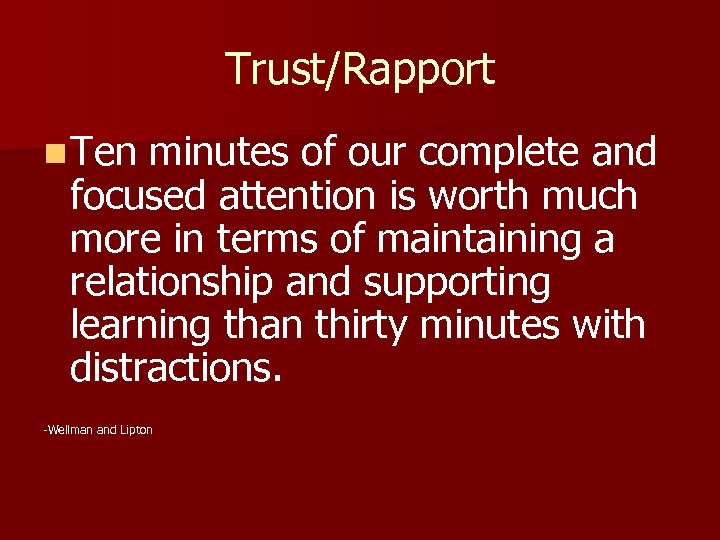 Trust/Rapport

Ten minutes of our complete and focused attention is worth much more in terms of maintaining a relationship and supporting learning than thirty minutes with distractions.

-Wellman and Lipton